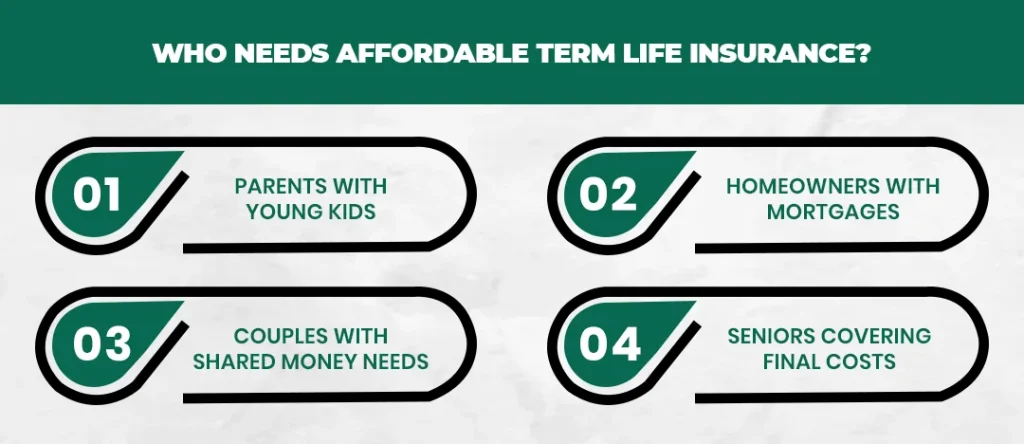 WHO NEEDS AFFORDABLE TERM LIFE INSURANCE?

01 PARENTS WITH YOUNG KIDS

02 HOMEOWNERS WITH MORTGAGES

03 COUPLES WITH SHARED MONEY NEEDS

04 SENIORS COVERING FINAL COSTS